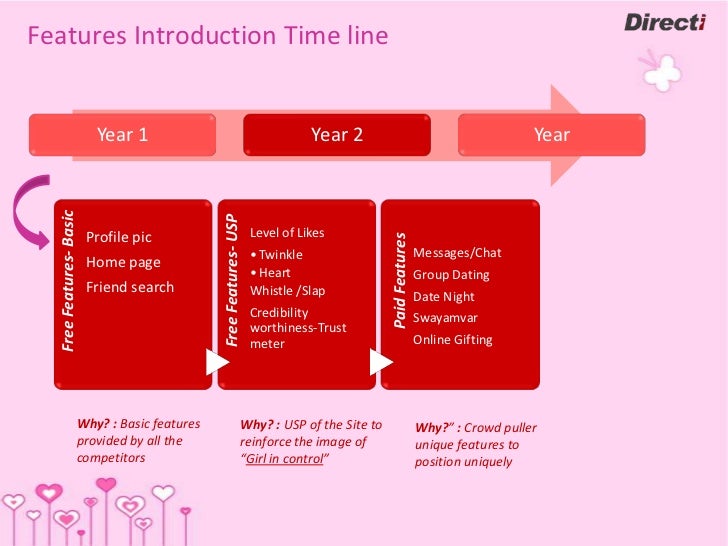 Features Introduction Time line

Directi

Year 1

Year 2

Year

Free Features- Basic

Profile pic
Home page
Friend search

Free Features- USP

Level of Likes
• Twinkle
• Heart
Whistle /Slap
Credibility worthiness-Trust meter

Paid Features

Messages/Chat
Group Dating
Date Night
Swayamvar
Online Gifting

Why? : Basic features provided by all the competitors

Why? : USP of the Site to reinforce the image of "Girl in control"

Why?" : Crowd puller unique features to position uniquely